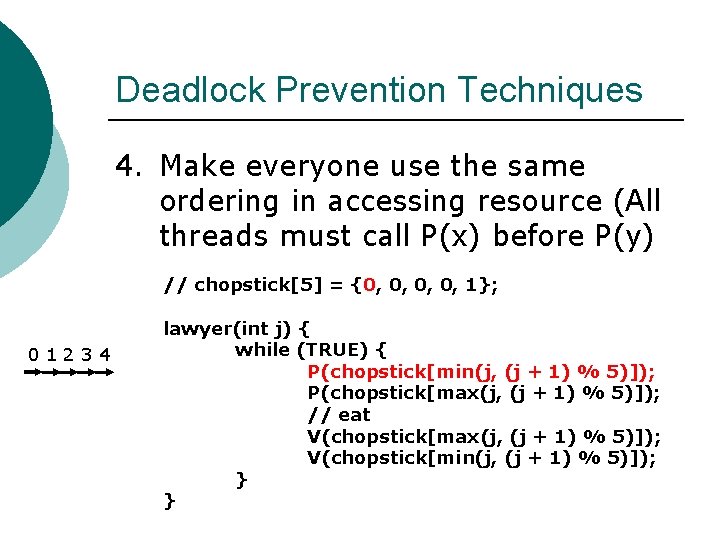 Deadlock Prevention Techniques

4. Make everyone use the same ordering in accessing resource (All threads must call P(x) before P(y)

// chopstick[5] = {0, 0, 0, 0, 1};

lawyer(int j) {
while (TRUE) {
P(chopstick[min(j, (j + 1) % 5)]);
P(chopstick[max(j, (j + 1) % 5)]);
// eat
V(chopstick[max(j, (j + 1) % 5)]);
V(chopstick[min(j, (j + 1) % 5)]);
}
}

0 1 2 3 4